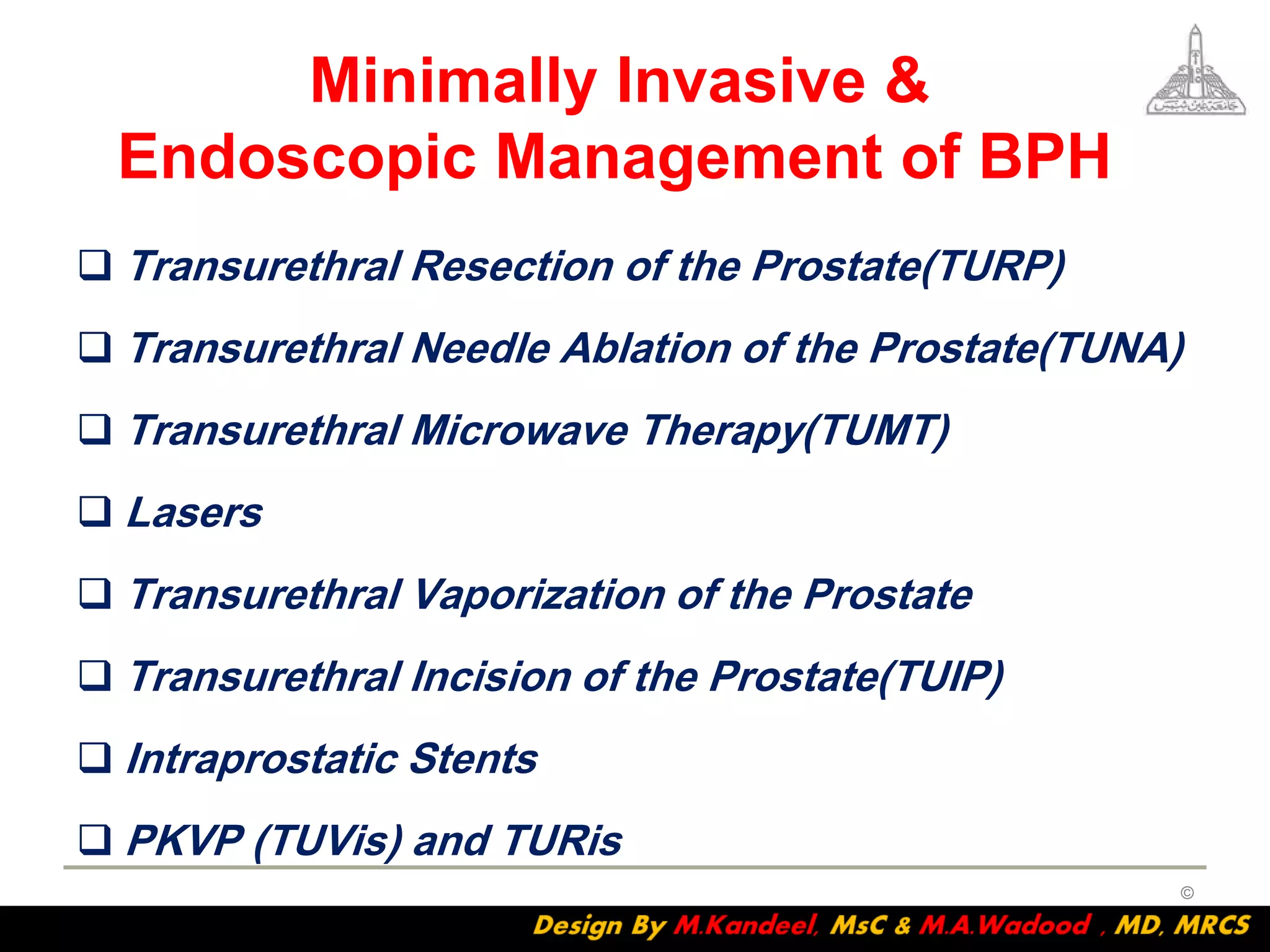 Minimally Invasive &
Endoscopic Management of BPH

❑ Transurethral Resection of the Prostate(TURP)

❑ Transurethral Needle Ablation of the Prostate(TUNA)

❑ Transurethral Microwave Therapy(TUMT)

❑ Lasers

❑ Transurethral Vaporization of the Prostate

❑ Transurethral Incision of the Prostate(TUIP)

❑ Intraprostatic Stents

❑ PKVP (TUVis) and TURis

©

Design By M.Kandeel, MsC & M.A.Wadood , MD, MRCS